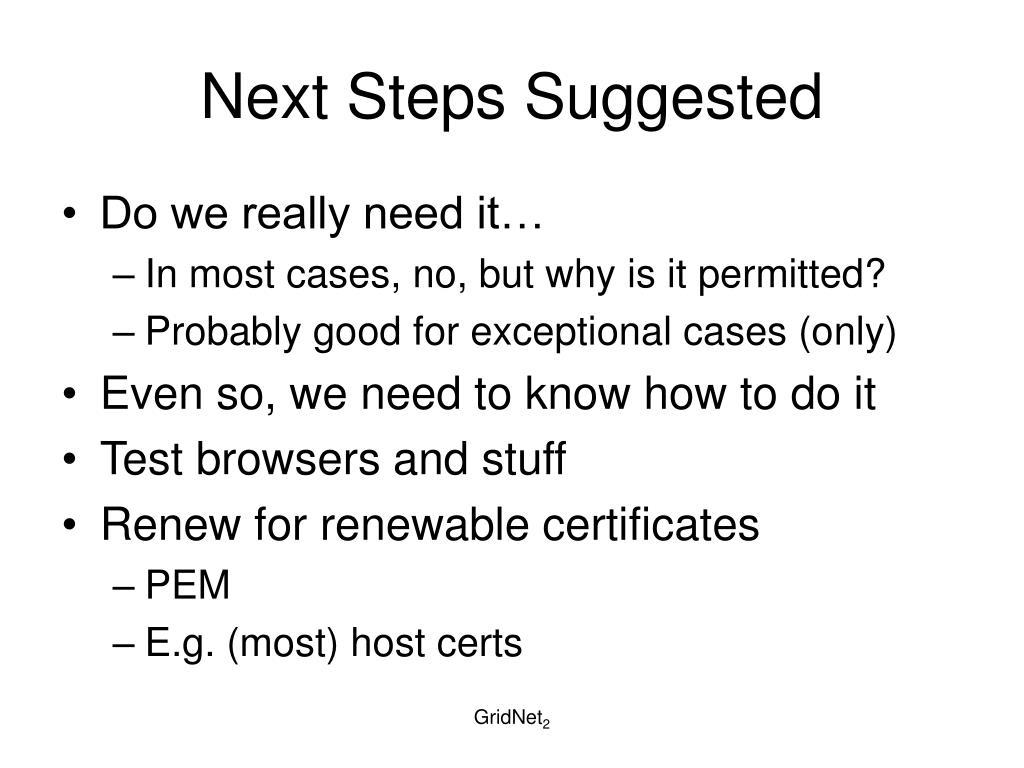 Next Steps Suggested

• Do we really need it…
  – In most cases, no, but why is it permitted?
  – Probably good for exceptional cases (only)
• Even so, we need to know how to do it
• Test browsers and stuff
• Renew for renewable certificates
  – PEM
  – E.g. (most) host certs

GridNet$_2$